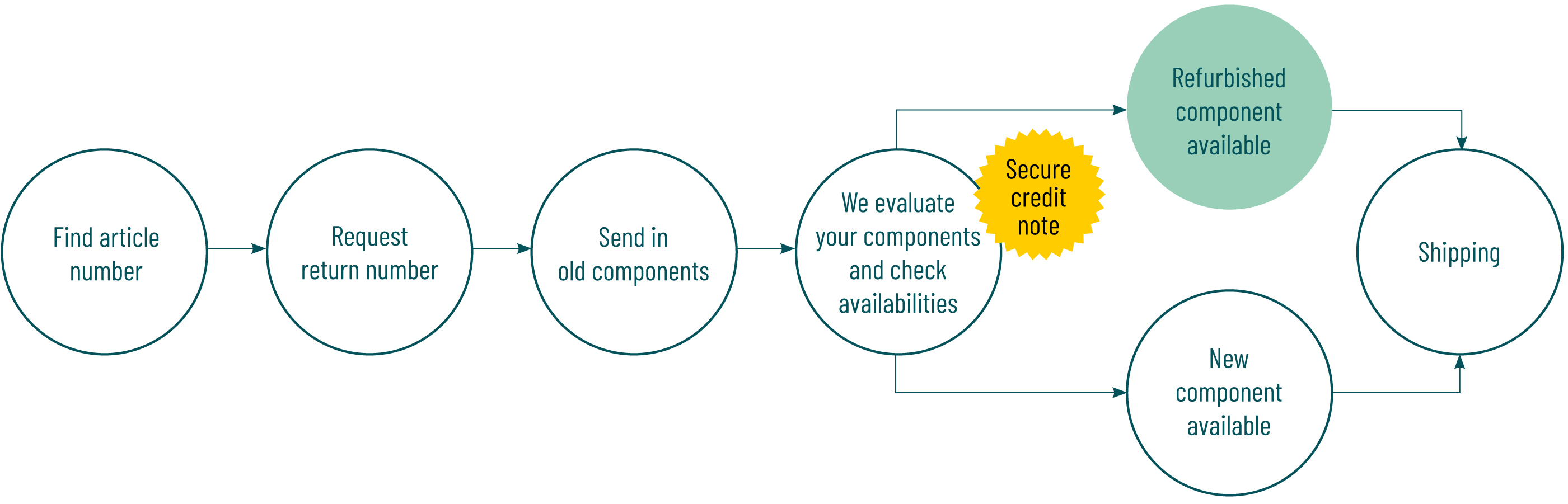 Find article number

Request return number

Send in old components

We evaluate your components and check availabilities

Secure credit note

Refurbished component available

New component available

Shipping